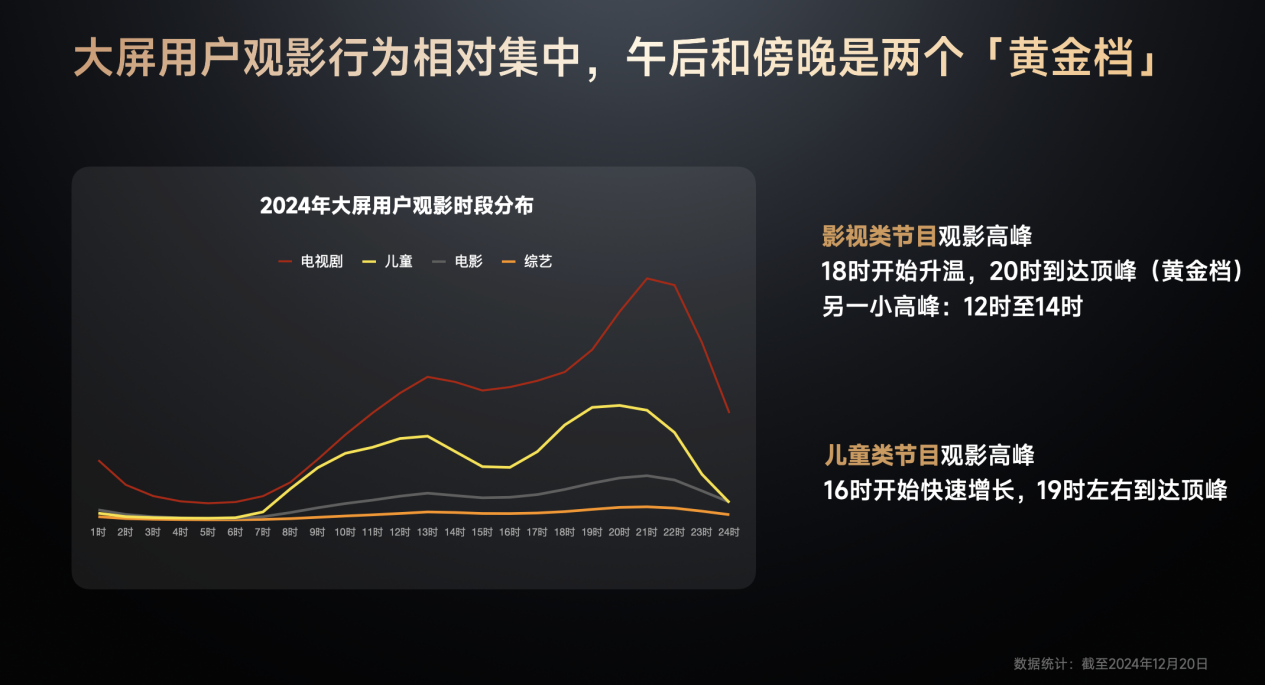 大屏用户观影行为相对集中，午后和傍晚是两个「黄金档」

2024年大屏用户观影时段分布

电视剧 儿童 电影 综艺

1时 2时 3时 4时 5时 6时 7时 8时 9时 10时 11时 12时 13时 14时 15时 16时 17时 18时 19时 20时 21时 22时 23时 24时

影视类节目观影高峰
18时开始升温，20时到达顶峰（黄金档）
另一小高峰：12时至14时

儿童类节目观影高峰
16时开始快速增长，19时左右到达顶峰

数据统计：截至2024年12月20日